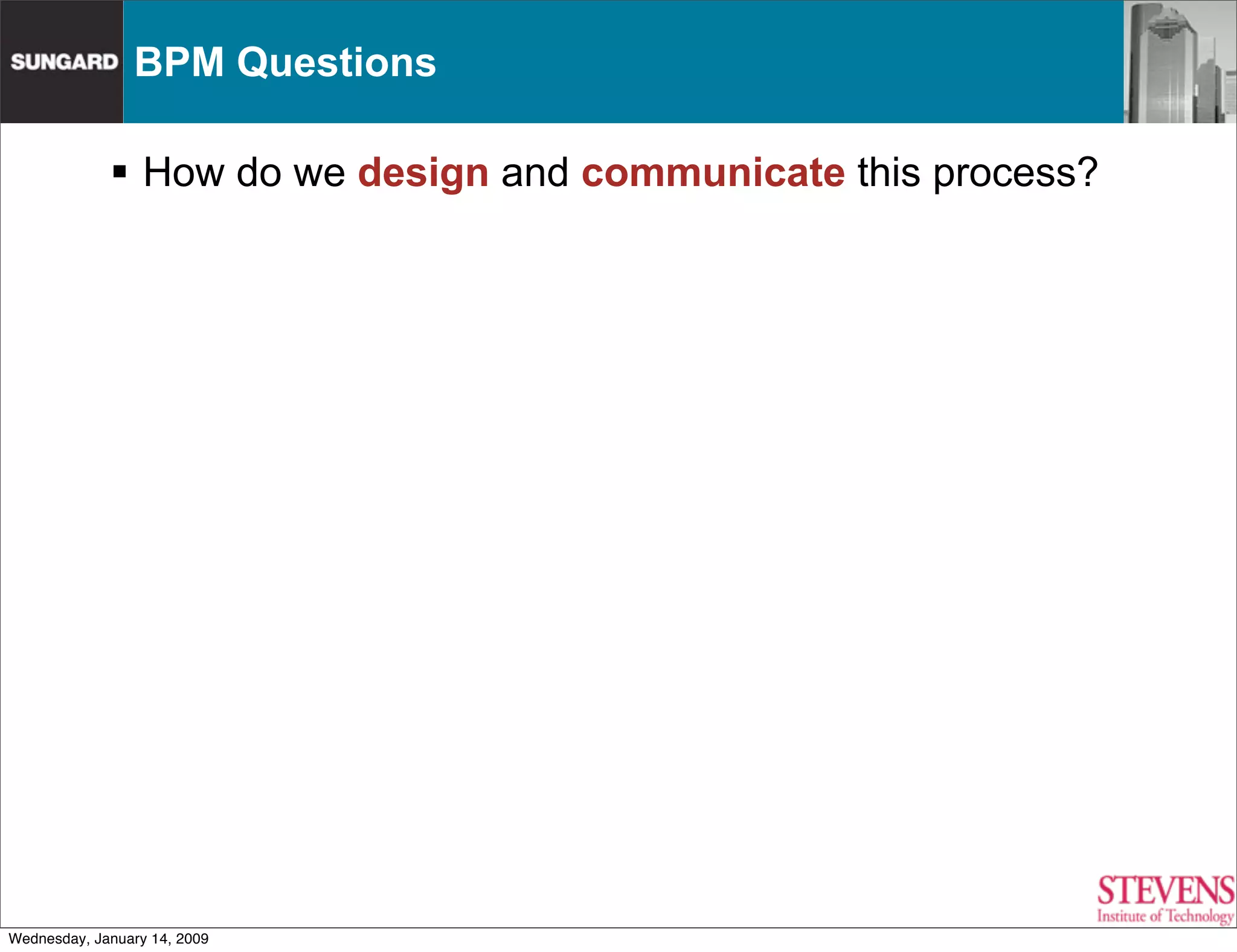 SUNGARD BPM Questions

▪ How do we design and communicate this process?

STEVENS
Institute of Technology

Wednesday, January 14, 2009